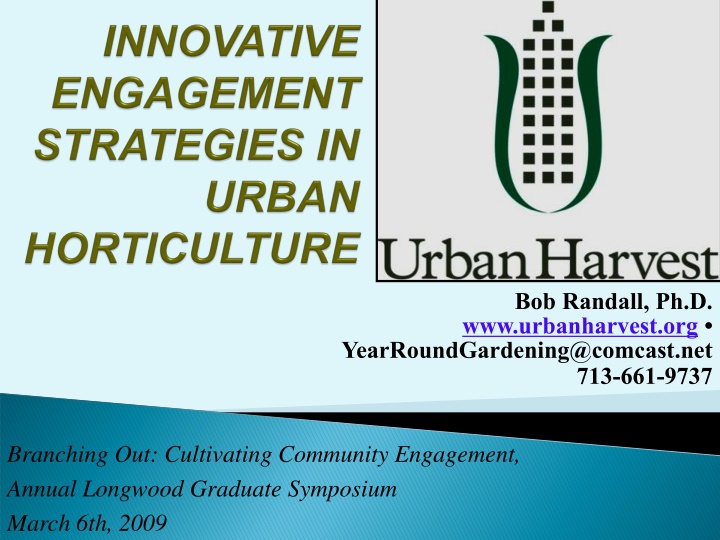 INNOVATIVE ENGAGEMENT STRATEGIES IN URBAN HORTICULTURE

Urban Harvest

Bob Randall, Ph.D.
www.urbanharvest.org •
YearRoundGardening@comcast.net
713-661-9737

Branching Out: Cultivating Community Engagement,
Annual Longwood Graduate Symposium
March 6th, 2009